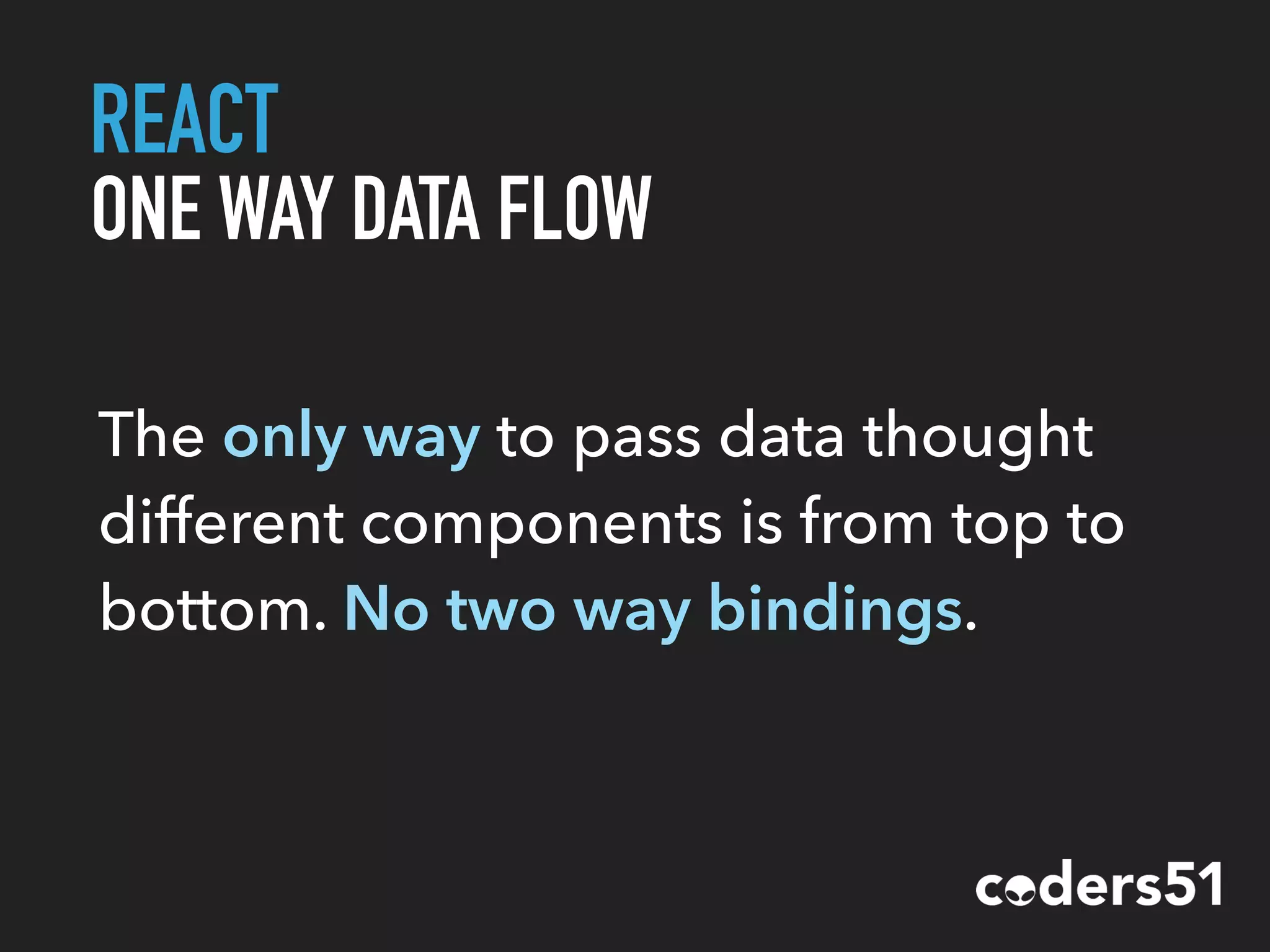 REACT
ONE WAY DATA FLOW

The only way to pass data thought different components is from top to bottom. No two way bindings.

coders51